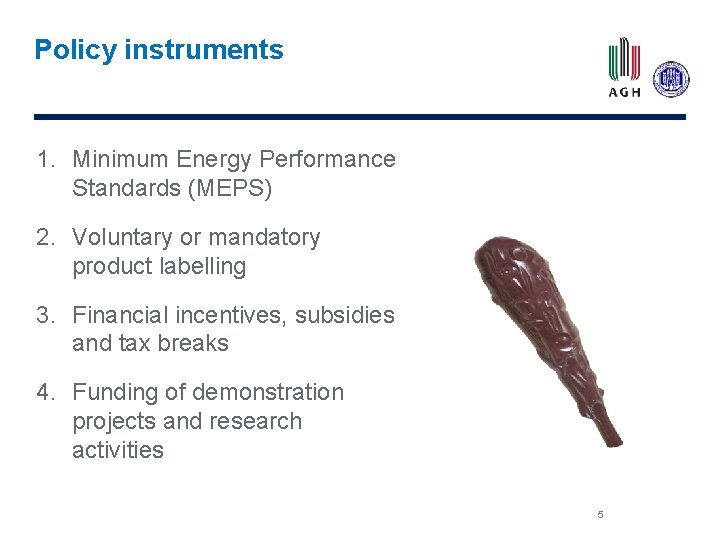 Policy instruments

AGH

1. Minimum Energy Performance Standards (MEPS)

2. Voluntary or mandatory product labelling

3. Financial incentives, subsidies and tax breaks

4. Funding of demonstration projects and research activities

5